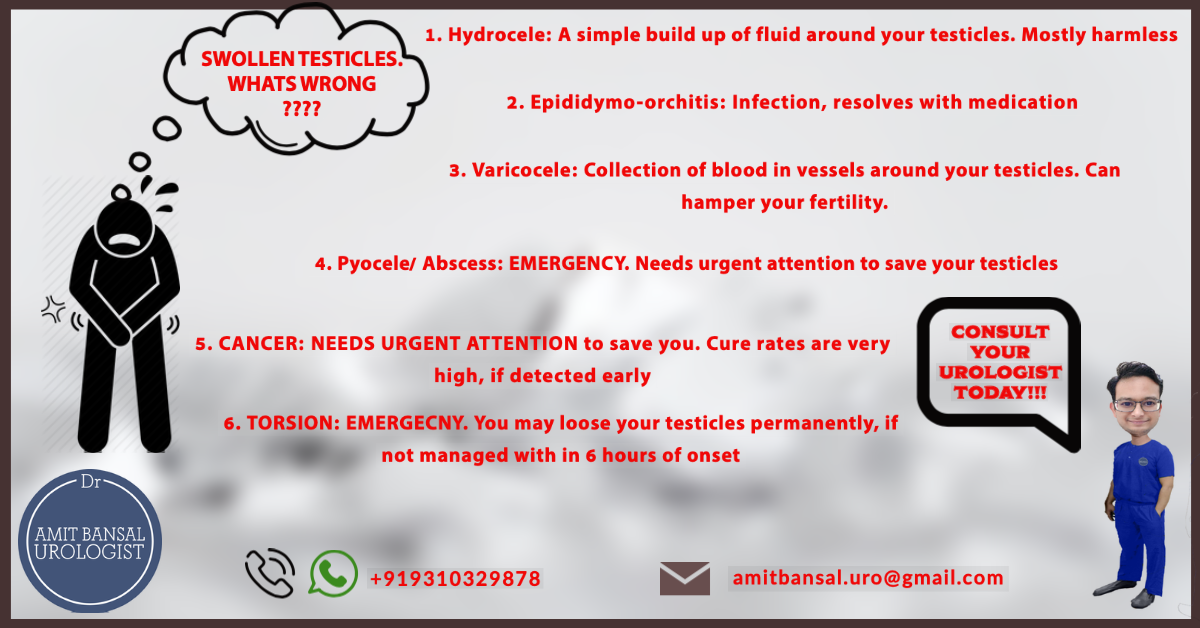 SWOLLEN TESTICLES. WHATS WRONG ????

1. Hydrocele: A simple build up of fluid around your testicles. Mostly harmless

2. Epididymo-orchitis: Infection, resolves with medication

3. Varicocele: Collection of blood in vessels around your testicles. Can hamper your fertility.

4. Pyocele/ Abscess: EMERGENCY. Needs urgent attention to save your testicles

5. CANCER: NEEDS URGENT ATTENTION to save you. Cure rates are very high, if detected early

6. TORSION: EMERGECNY. You may loose your testicles permanently, if not managed with in 6 hours of onset

CONSULT YOUR UROLOGIST TODAY!!!

Dr
AMIT BANSAL
UROLOGIST

+919310329878

amitbansal.uro@gmail.com